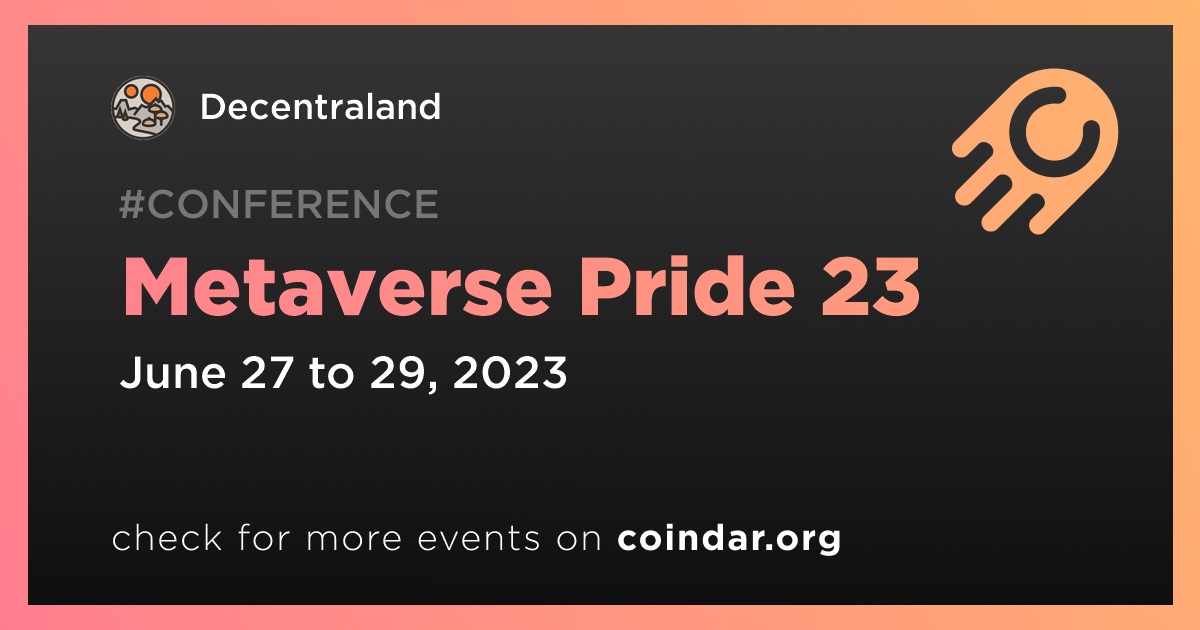 Decentraland

#CONFERENCE

Metaverse Pride 23

June 27 to 29, 2023

check for more events on coindar.org